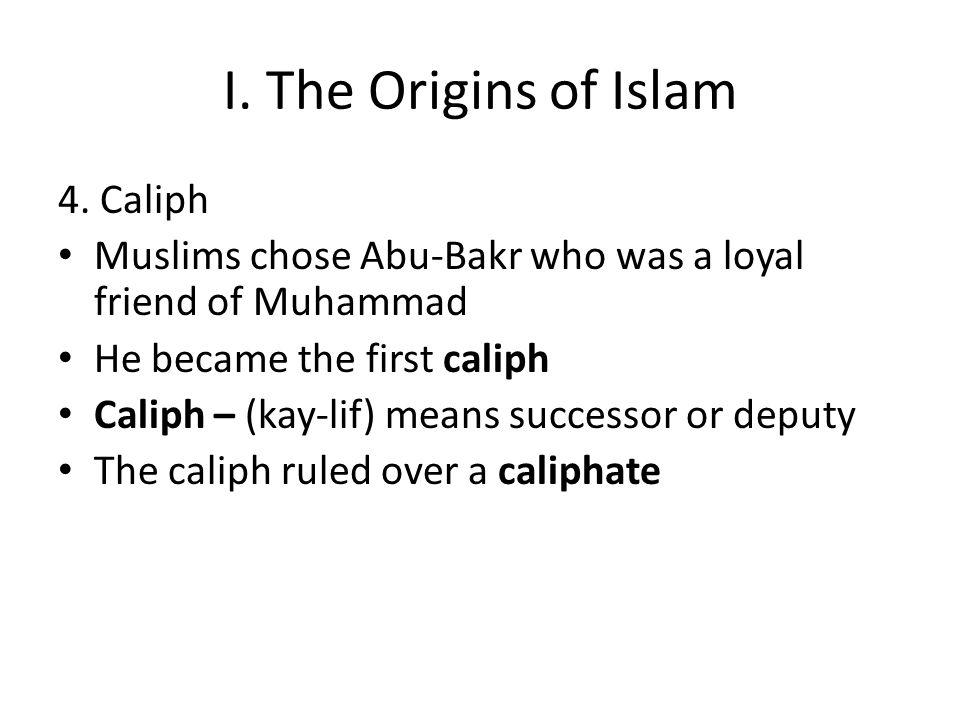 I. The Origins of Islam

4. Caliph

• Muslims chose Abu-Bakr who was a loyal friend of Muhammad
• He became the first caliph
• Caliph – (kay-lif) means successor or deputy
• The caliph ruled over a caliphate